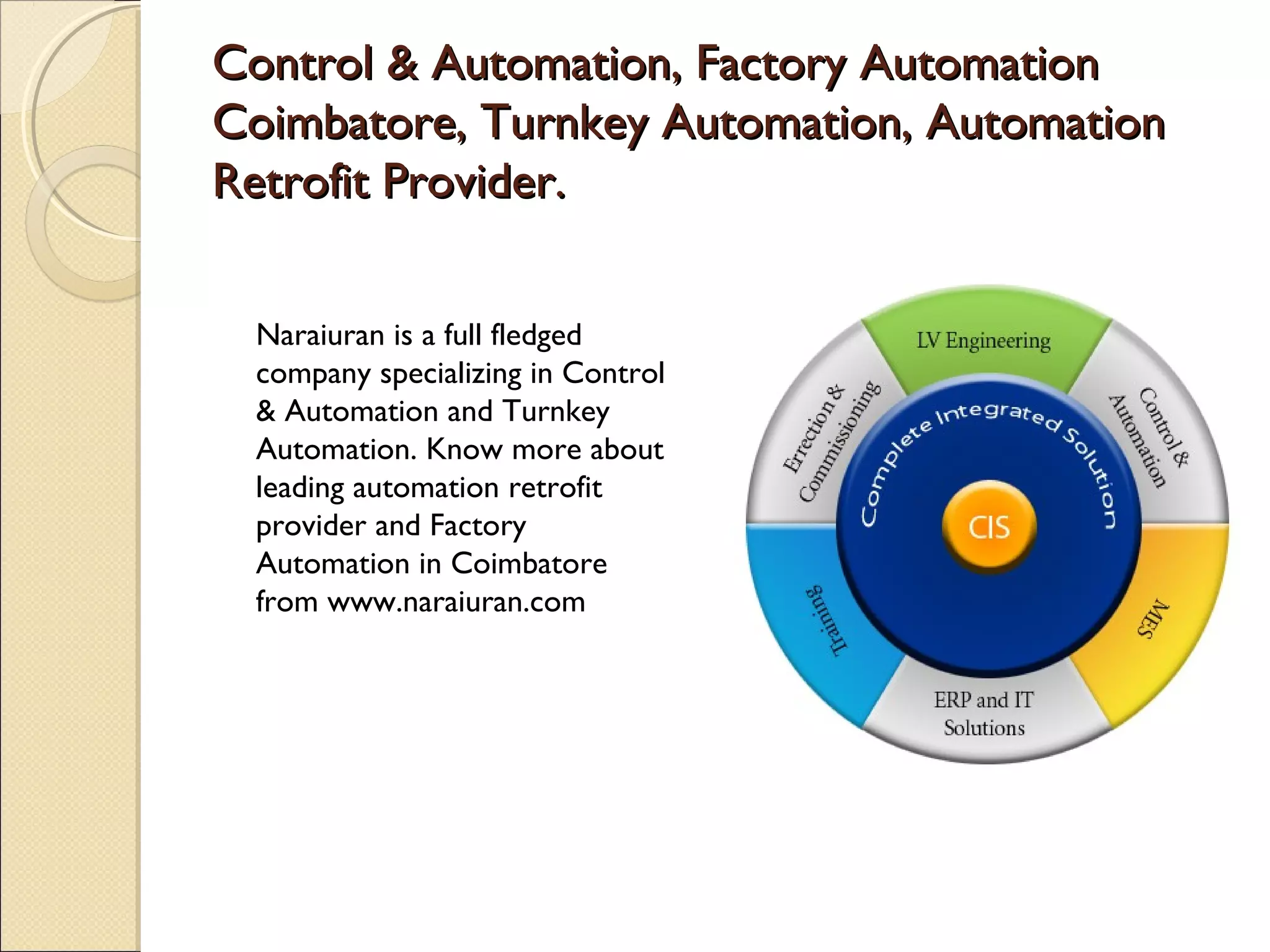 Control & Automation, Factory Automation Coimbatore, Turnkey Automation, Automation Retrofit Provider.

Naraiuran is a full fledged company specializing in Control & Automation and Turnkey Automation. Know more about leading automation retrofit provider and Factory Automation in Coimbatore from www.naraiuran.com

LV Engineering

Control & Automation

MES

ERP and IT Solutions

Training

Errection & Commissioning

Complete Integrated Solution

CIS